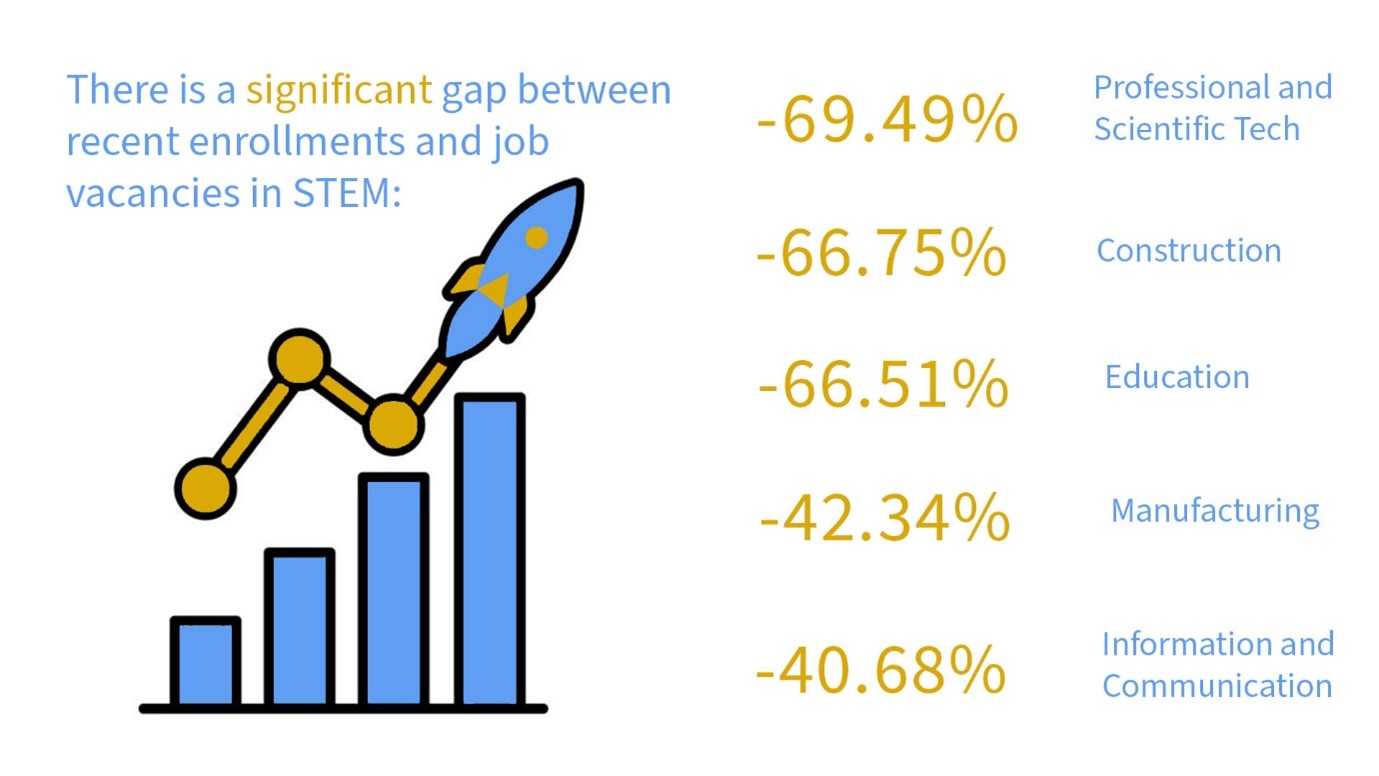 There is a significant gap between recent enrollments and job vacancies in STEM:

-69.49% Professional and Scientific Tech

-66.75% Construction

-66.51% Education

-42.34% Manufacturing

-40.68% Information and Communication